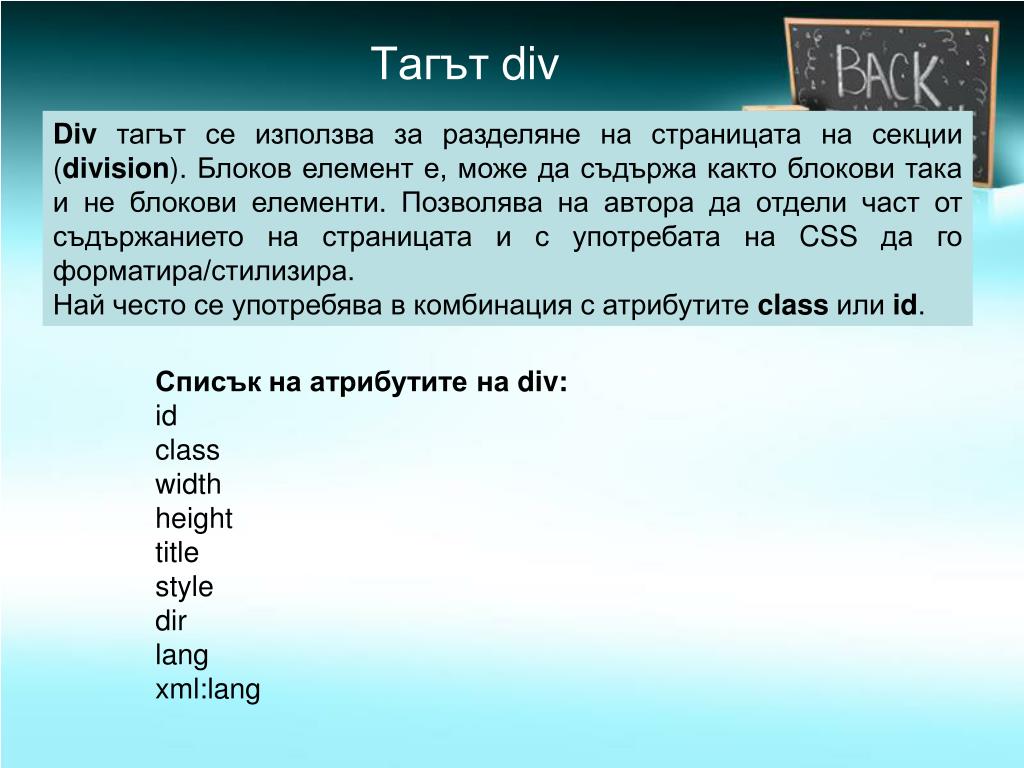 Тагът div

BACK

Div тагът се използва за разделяне на страницата на секции (division). Блоков елемент е, може да съдържа както блокови така и не блокови елементи. Позволява на автора да отдели част от съдържанието на страницата и с употребата на CSS да го форматира/стилизира.
Най често се употребява в комбинация с атрибутите class или id.

Списък на атрибутите на div:
id
class
width
height
title
style
dir
lang
xml:lang